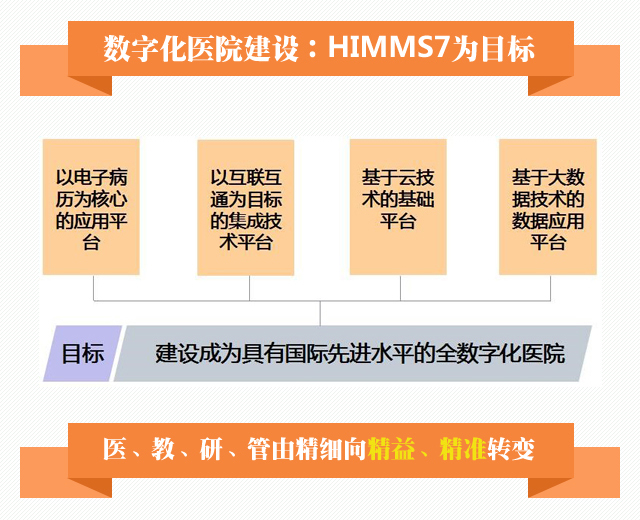 数字化医院建设：HIMMS7为目标

以电子病历为核心的应用平台

以互联互通为目标的集成技术平台

基于云技术的基础平台

基于大数据技术的数据应用平台

目标

建设成为具有国际先进水平的全数字化医院

医、教、研、管由精细向精益、精准转变